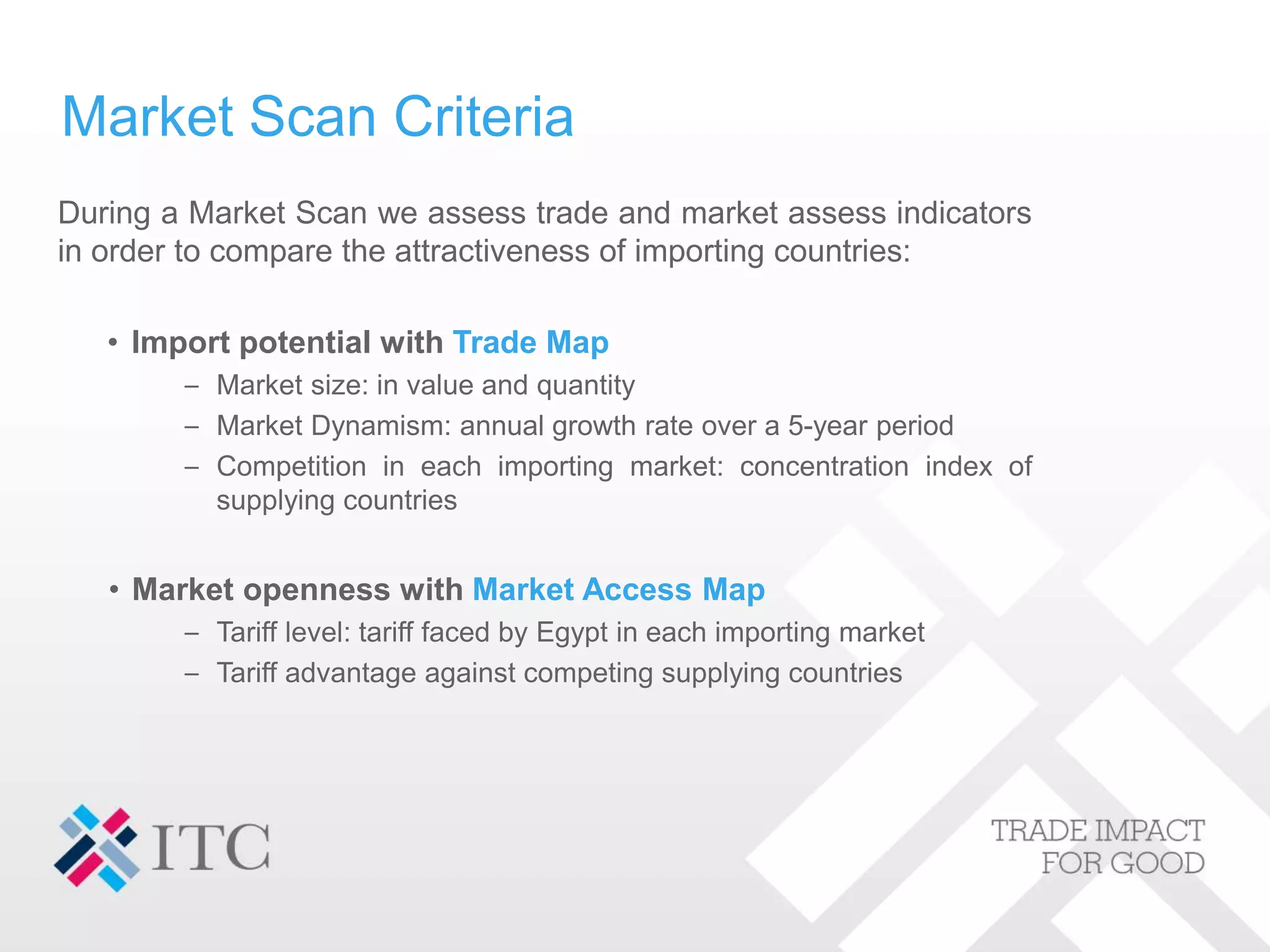 Market Scan Criteria

During a Market Scan we assess trade and market assess indicators in order to compare the attractiveness of importing countries:

• Import potential with Trade Map
  – Market size: in value and quantity
  – Market Dynamism: annual growth rate over a 5-year period
  – Competition in each importing market: concentration index of supplying countries

• Market openness with Market Access Map
  – Tariff level: tariff faced by Egypt in each importing market
  – Tariff advantage against competing supplying countries

ITC

TRADE IMPACT FOR GOOD